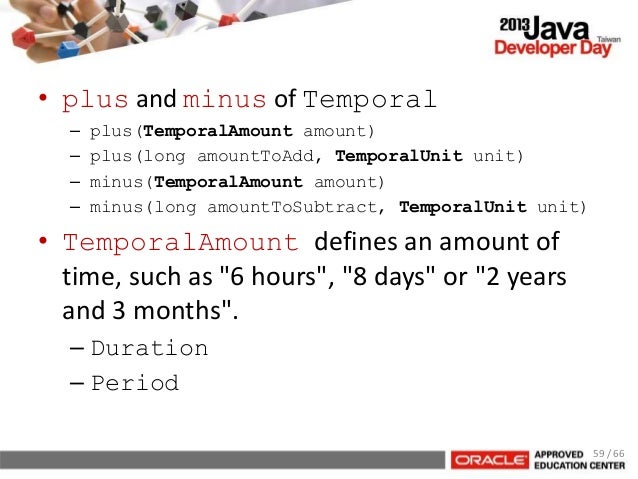 2013 Java Taiwan
Developer Day

• plus and minus of Temporal
– plus(TemporalAmount amount)
– plus(long amountToAdd, TemporalUnit unit)
– minus(TemporalAmount amount)
– minus(long amountToSubtract, TemporalUnit unit)

• TemporalAmount defines an amount of time, such as "6 hours", "8 days" or "2 years and 3 months".
– Duration
– Period

ORACLE APPROVED EDUCATION CENTER 59 / 66